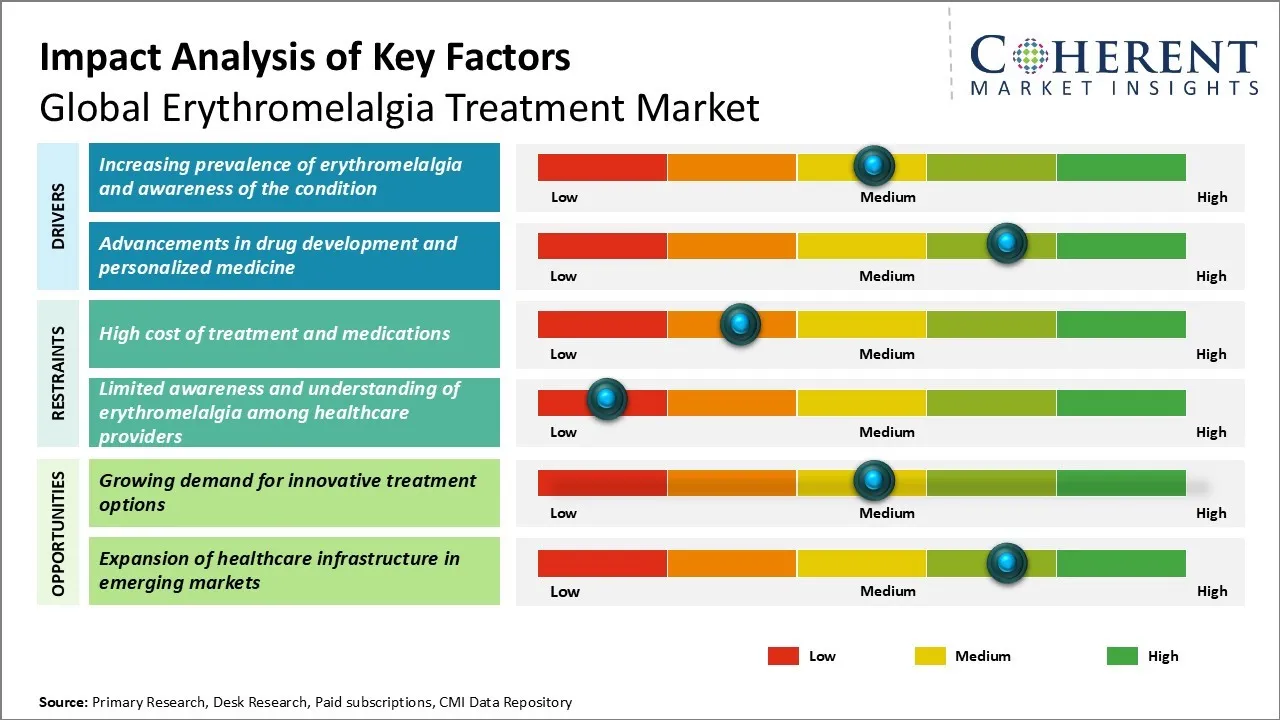 Impact Analysis of Key Factors
Global Erythromelalgia Treatment Market

COHERENT
MARKET INSIGHTS

DRIVERS

Increasing prevalence of erythromelalgia and awareness of the condition

Low Medium High

Advancements in drug development and personalized medicine

Low Medium High

RESTRAINTS

High cost of treatment and medications

Low Medium High

Limited awareness and understanding of erythromelalgia among healthcare providers

Low Medium High

OPPORTUNITIES

Growing demand for innovative treatment options

Low Medium High

Expansion of healthcare infrastructure in emerging markets

Low Medium High

Low Medium High

Source: Primary Research, Desk Research, Paid subscriptions, CMI Data Repository